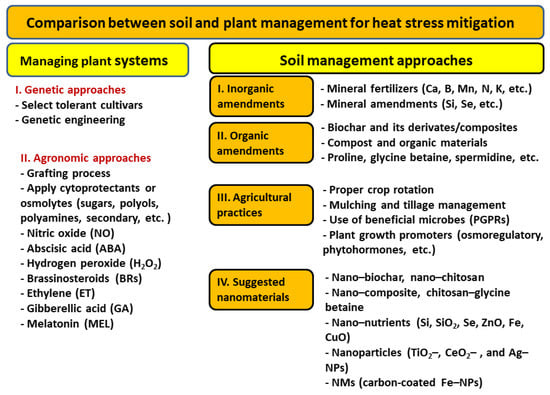 Comparison between soil and plant management for heat stress mitigation

Managing plant systems

I. Genetic approaches
- Select tolerant cultivars
- Genetic engineering

II. Agronomic approaches
- Grafting process
- Apply cytoprotectants or osmolytes (sugars, polyols, polyamines, secondary, etc. )
- Nitric oxide (NO)
- Abscisic acid (ABA)
- Hydrogen peroxide ($H_2O_2$)
- Brassinosteroids (BRs)
- Ethylene (ET)
- Gibberellic acid (GA)
- Melatonin (MEL)

Soil management approaches

I. Inorganic amendments
- Mineral fertilizers (Ca, B, Mn, N, K, etc.)
- Mineral amendments (Si, Se, etc.)

II. Organic amendments
- Biochar and its derivates/composites
- Compost and organic materials
- Proline, glycine betaine, spermidine, etc.

III. Agricultural practices
- Proper crop rotation
- Mulching and tillage management
- Use of beneficial microbes (PGPRs)
- Plant growth promoters (osmoregulatory, phytohormones, etc.)

IV. Suggested nanomaterials
- Nano–biochar, nano–chitosan
- Nano–composite, chitosan–glycine betaine
- Nano–nutrients (Si, $SiO_2$, Se, ZnO, Fe, CuO)
- Nanoparticles ($TiO_2$–, $CeO_2$– , and Ag–NPs)
- NMs (carbon-coated Fe–NPs)